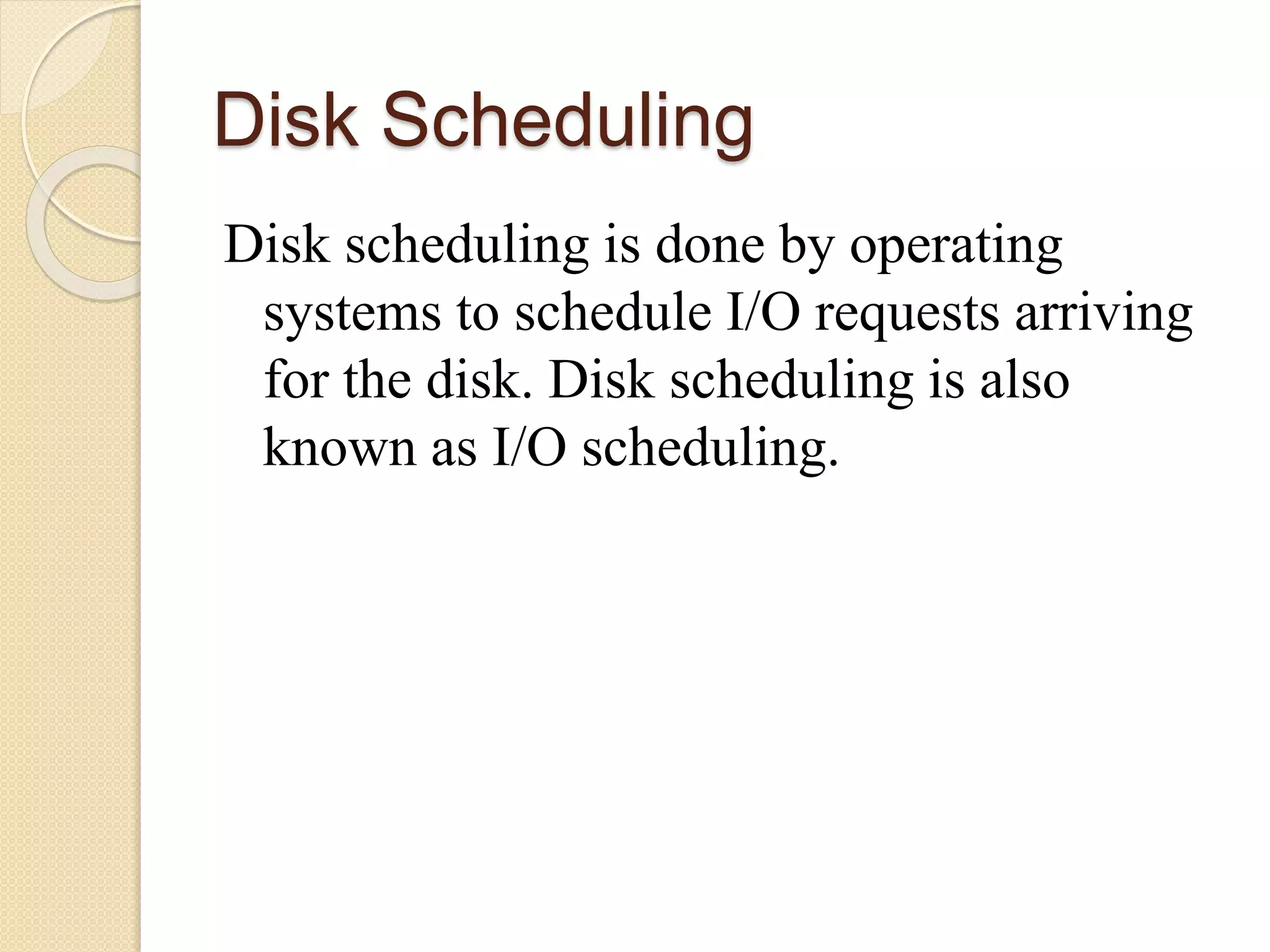 Disk Scheduling

Disk scheduling is done by operating systems to schedule I/O requests arriving for the disk. Disk scheduling is also known as I/O scheduling.